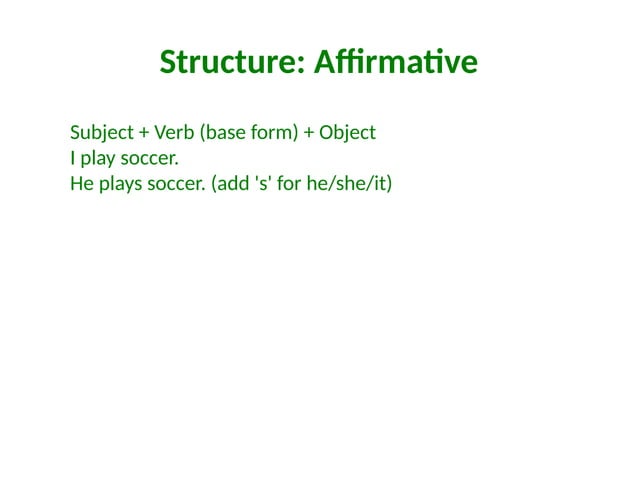 Structure: Affirmative

Subject + Verb (base form) + Object
I play soccer.
He plays soccer. (add 's' for he/she/it)